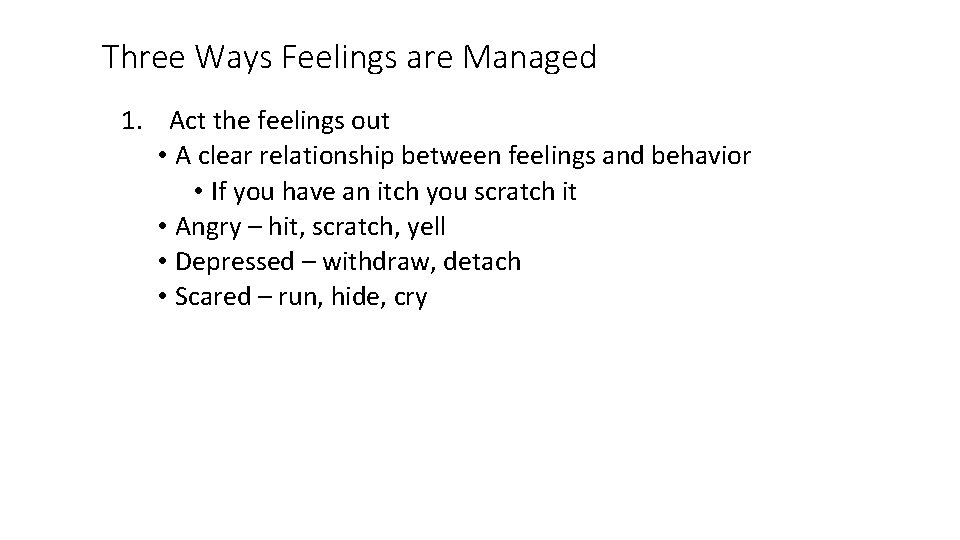 Three Ways Feelings are Managed

1. Act the feelings out
• A clear relationship between feelings and behavior
• If you have an itch you scratch it
• Angry – hit, scratch, yell
• Depressed – withdraw, detach
• Scared – run, hide, cry